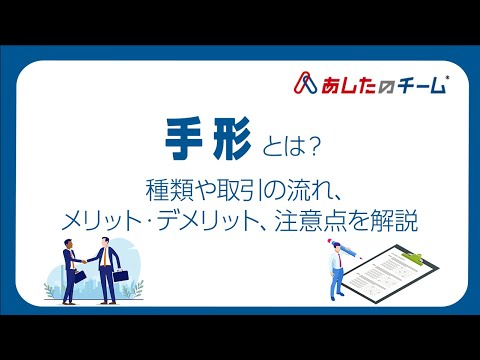 あしたのチーム®

手形とは？

種類や取引の流れ、
メリット･デメリット、注意点を解説